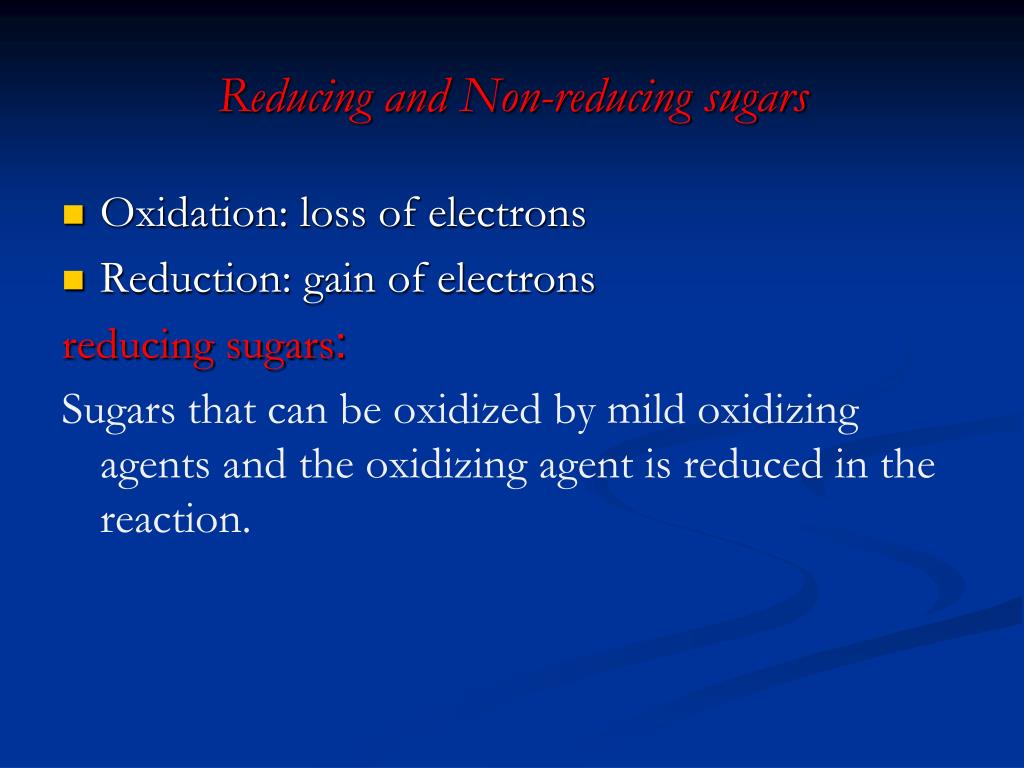 Reducing and Non-reducing sugars

Oxidation: loss of electrons

Reduction: gain of electrons

reducing sugars:

Sugars that can be oxidized by mild oxidizing agents and the oxidizing agent is reduced in the reaction.